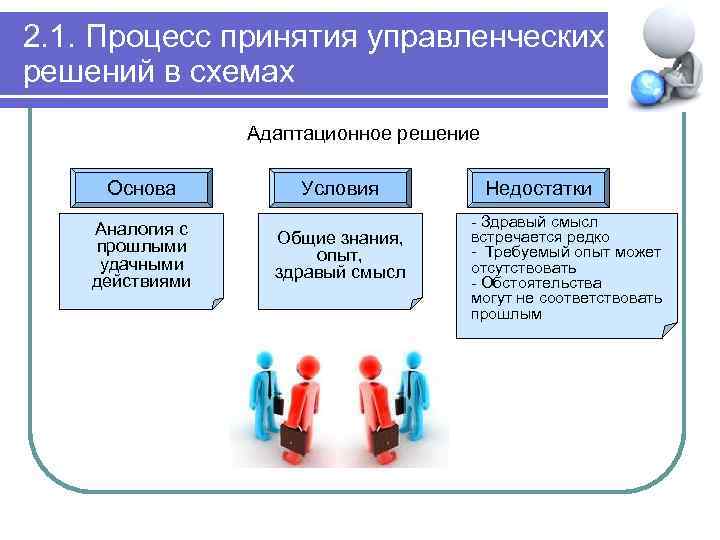 2.1. Процесс принятия управленческих решений в схемах

Адаптационное решение

Основа

Аналогия с прошлыми удачными действиями

Условия

Общие знания, опыт, здравый смысл

Недостатки

- Здравый смысл встречается редко
- Требуемый опыт может отсутствовать
- Обстоятельства могут не соответствовать прошлым